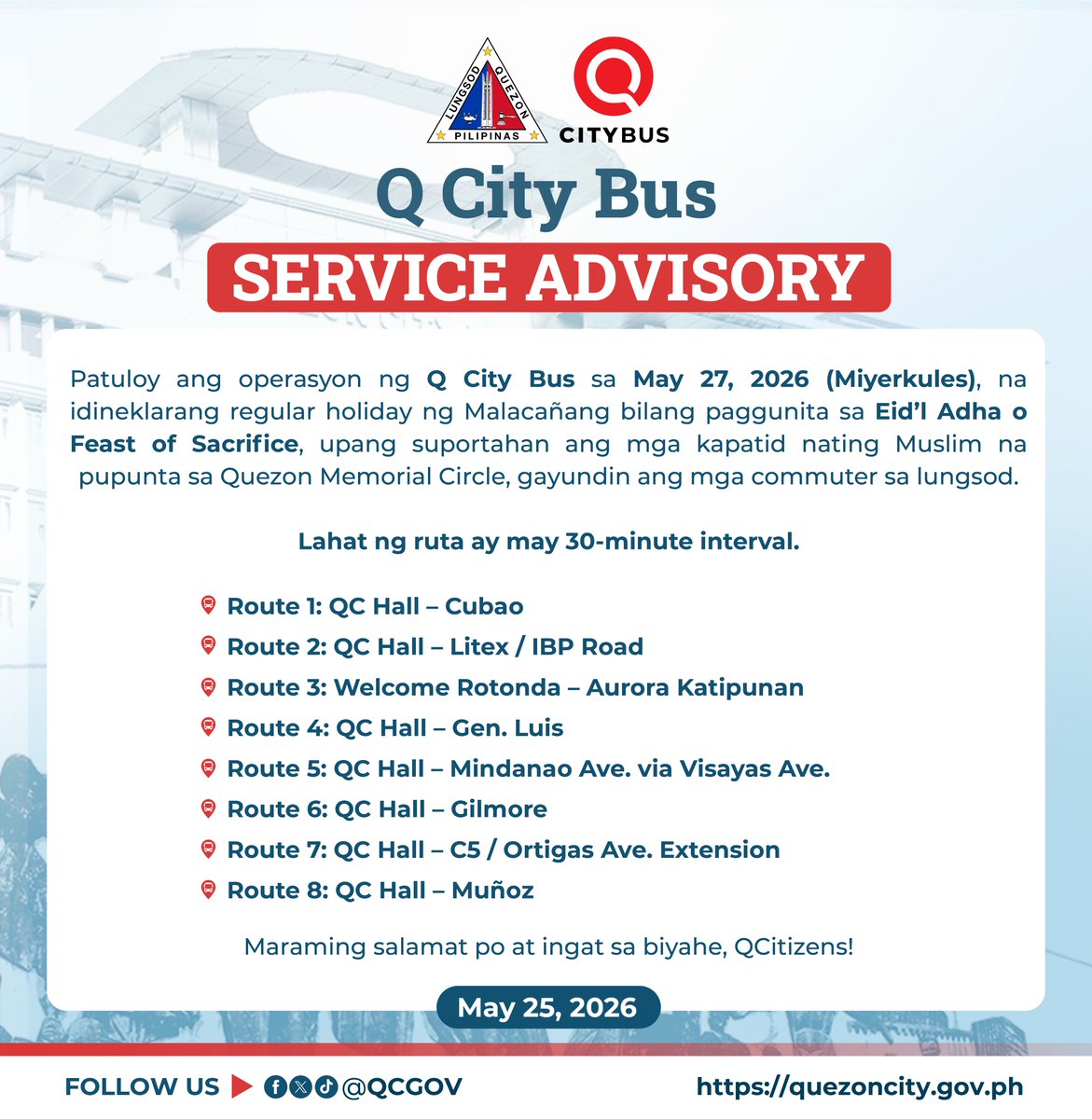 LUNGSOD QUEZON
PILIPINAS

CITYBUS

Q City Bus

SERVICE ADVISORY

Patuloy ang operasyon ng Q City Bus sa May 27, 2026 (Miyerkules), na idineklarang regular holiday ng Malacañang bilang paggunita sa Eid'l Adha o Feast of Sacrifice, upang suportahan ang mga kapatid nating Muslim na pupunta sa Quezon Memorial Circle, gayundin ang mga commuter sa lungsod.

Lahat ng ruta ay may 30-minute interval.

Route 1: QC Hall – Cubao
Route 2: QC Hall – Litex / IBP Road
Route 3: Welcome Rotonda – Aurora Katipunan
Route 4: QC Hall – Gen. Luis
Route 5: QC Hall – Mindanao Ave. via Visayas Ave.
Route 6: QC Hall – Gilmore
Route 7: QC Hall – C5 / Ortigas Ave. Extension
Route 8: QC Hall – Muñoz

Maraming salamat po at ingat sa biyahe, QCitizens!

May 25, 2026

FOLLOW US @QCGOV
https://quezoncity.gov.ph